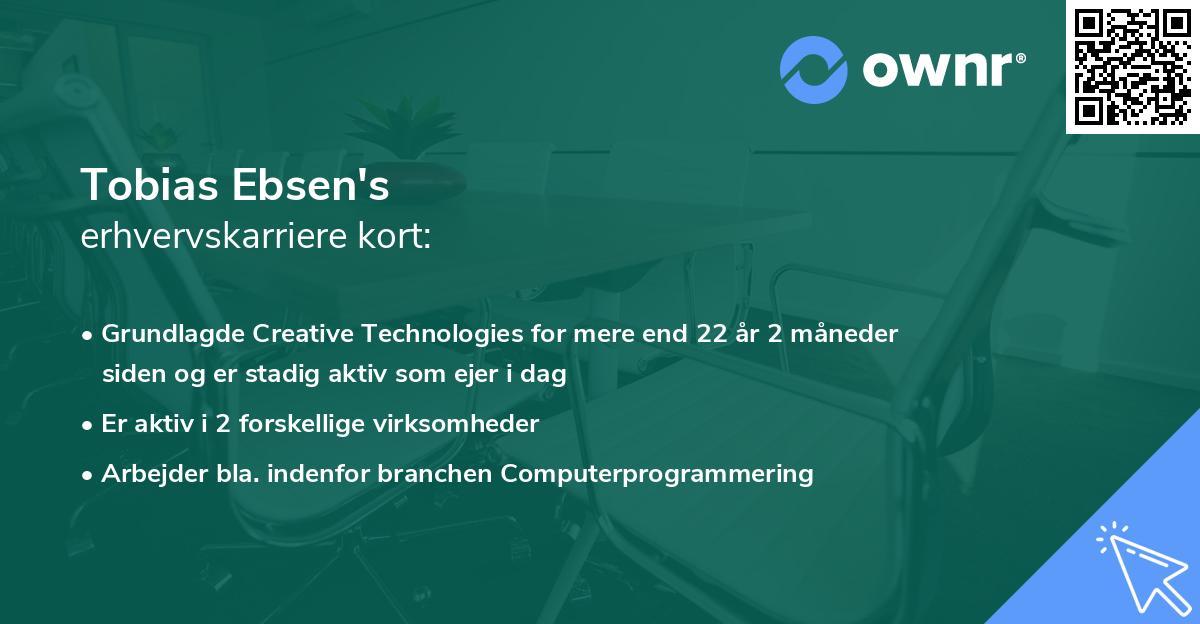 ownr®

Tobias Ebsen's
erhvervskarriere kort:

• Grundlagde Creative Technologies for mere end 22 år 2 måneder siden og er stadig aktiv som ejer i dag
• Er aktiv i 2 forskellige virksomheder
• Arbejder bla. indenfor branchen Computerprogrammering